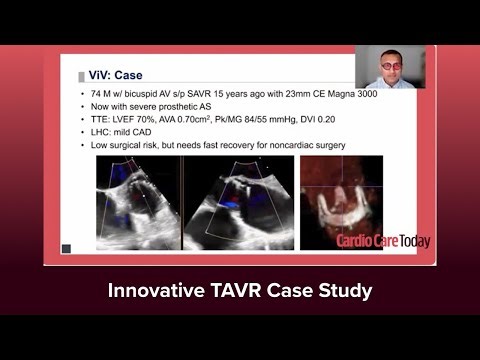 ViV: Case

• 74 M w/ bicuspid AV s/p SAVR 15 years ago with 23mm CE Magna 3000
• Now with severe prosthetic AS
• TTE: LVEF 70%, AVA 0.70cm$^2$, Pk/MG 84/55 mmHg, DVI 0.20
• LHC: mild CAD
• Low surgical risk, but needs fast recovery for noncardiac surgery

Cardio Care Today

Innovative TAVR Case Study